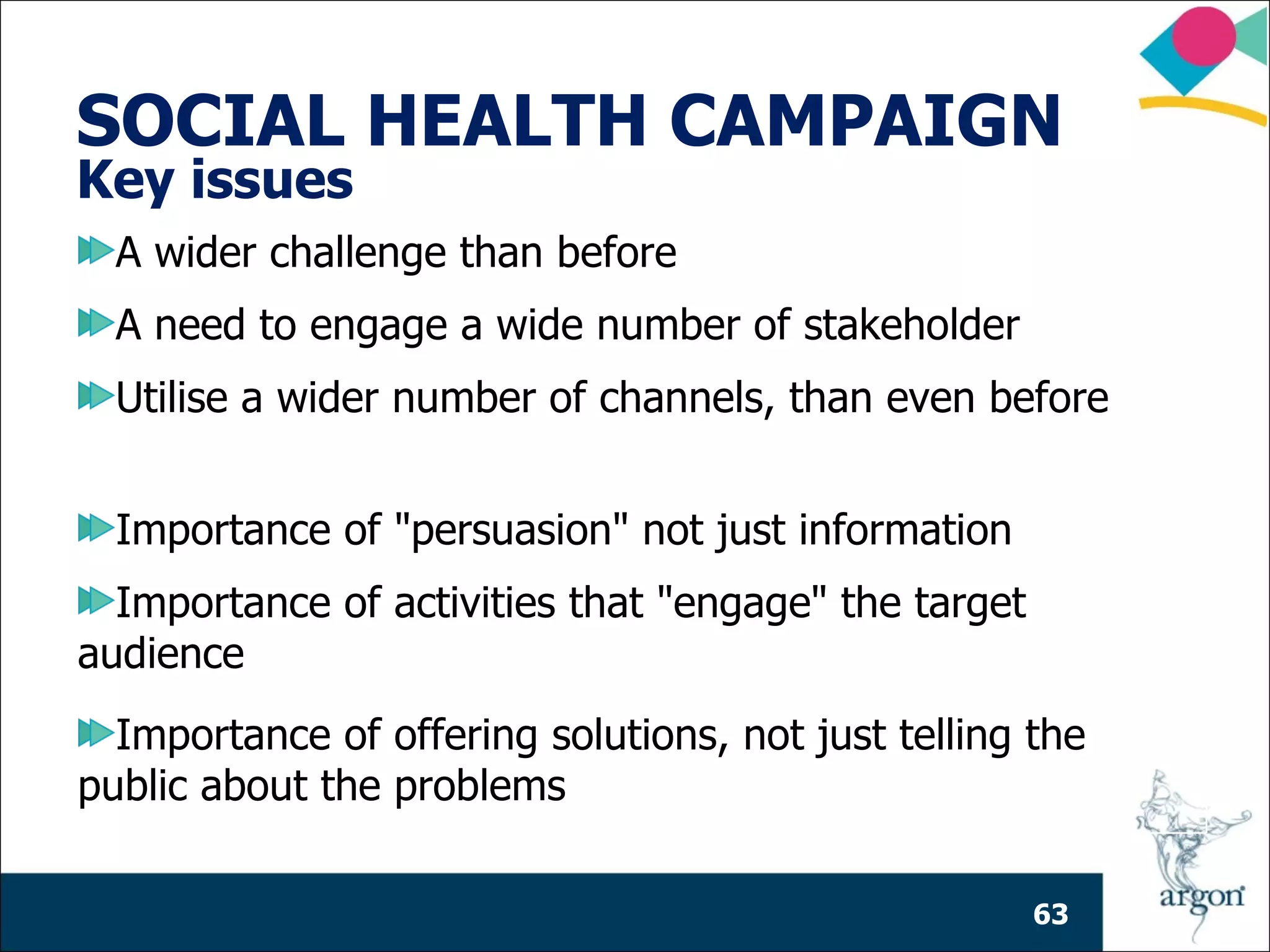 SOCIAL HEALTH CAMPAIGN
Key issues

A wider challenge than before

A need to engage a wide number of stakeholder

Utilise a wider number of channels, than even before

Importance of "persuasion" not just information

Importance of activities that "engage" the target audience

Importance of offering solutions, not just telling the public about the problems

63

argon